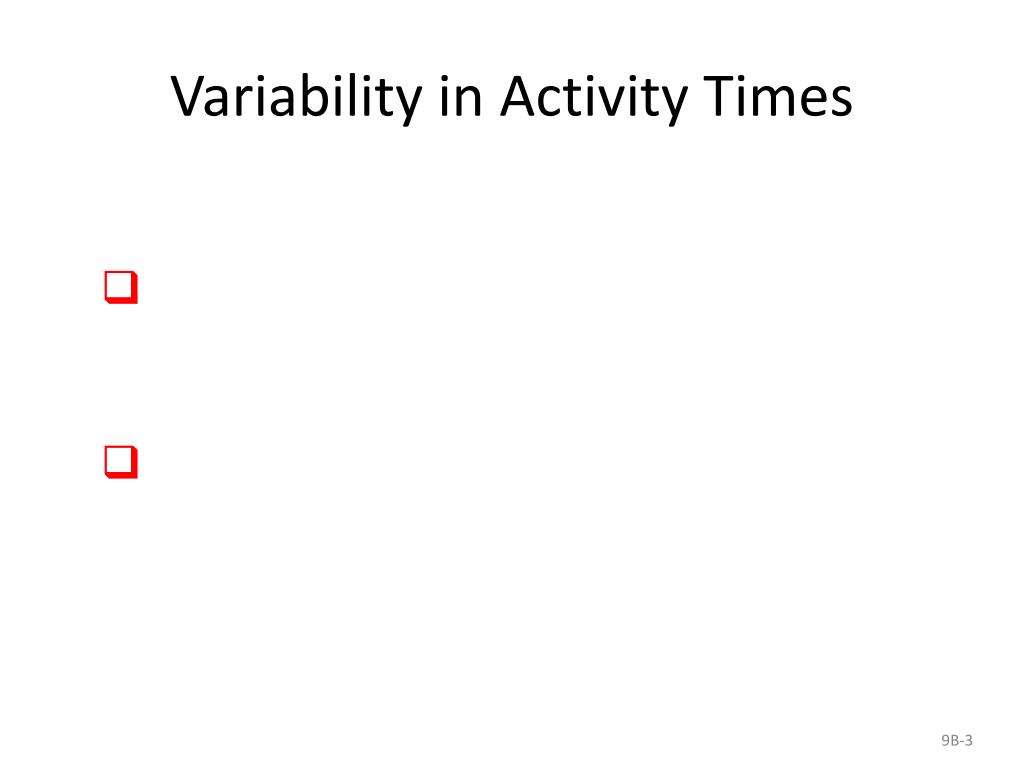 Variability in Activity Times

9B-3